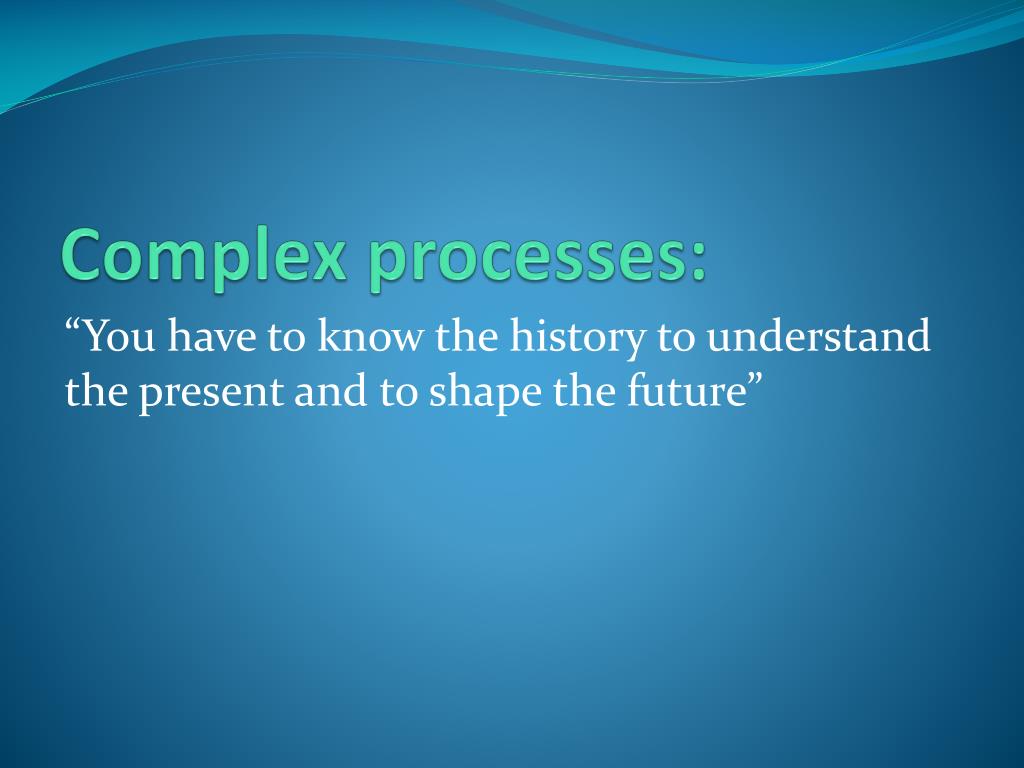 Complex processes:

“You have to know the history to understand the present and to shape the future”